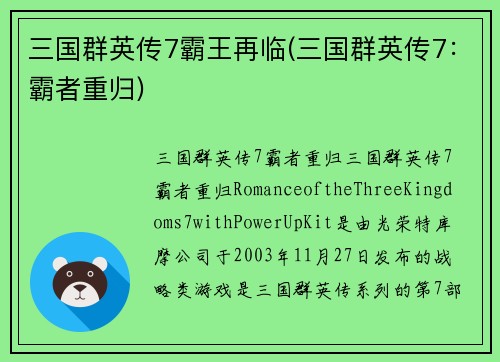 三国群英传7霸王再临(三国群英传7：霸者重归)

三国群英传7霸者重归三国群英传7霸者重归RomanceoftheThreeKingdoms7withPowerUpKit是由光荣特库摩公司于2003年11月27日发布的战略类游戏是三国群英传系列的第7部